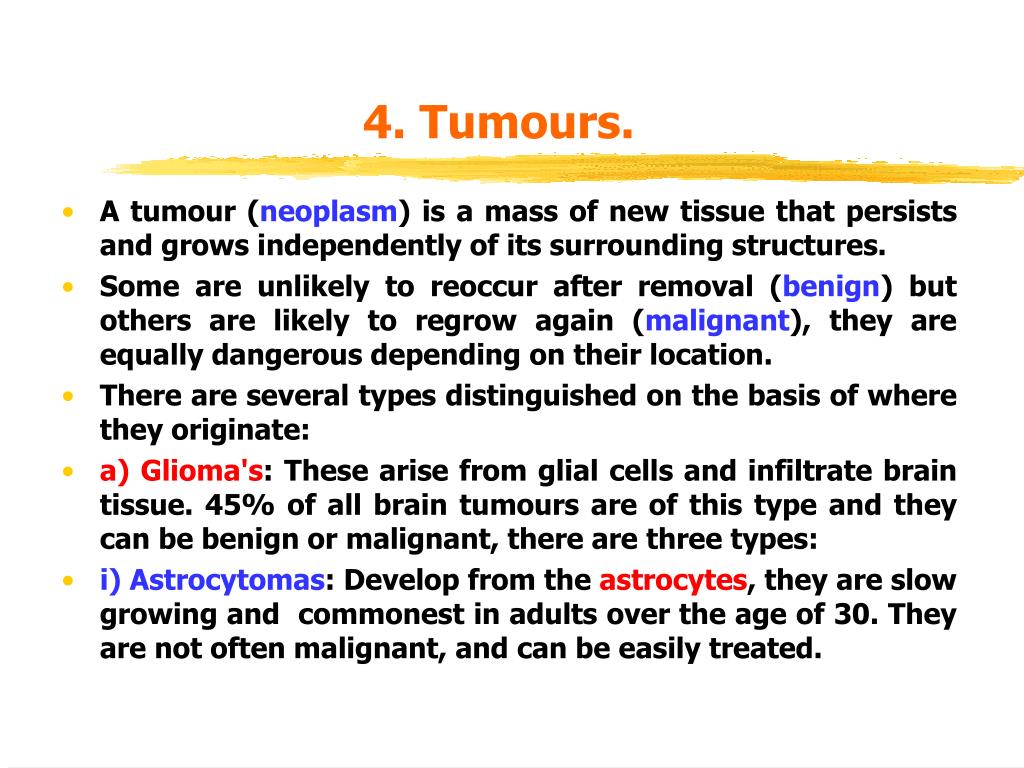 4. Tumours.

• A tumour (neoplasm) is a mass of new tissue that persists and grows independently of its surrounding structures.
• Some are unlikely to reoccur after removal (benign) but others are likely to regrow again (malignant), they are equally dangerous depending on their location.
• There are several types distinguished on the basis of where they originate:
• a) Glioma's: These arise from glial cells and infiltrate brain tissue. 45% of all brain tumours are of this type and they can be benign or malignant, there are three types:
• i) Astrocytomas: Develop from the astrocytes, they are slow growing and commonest in adults over the age of 30. They are not often malignant, and can be easily treated.